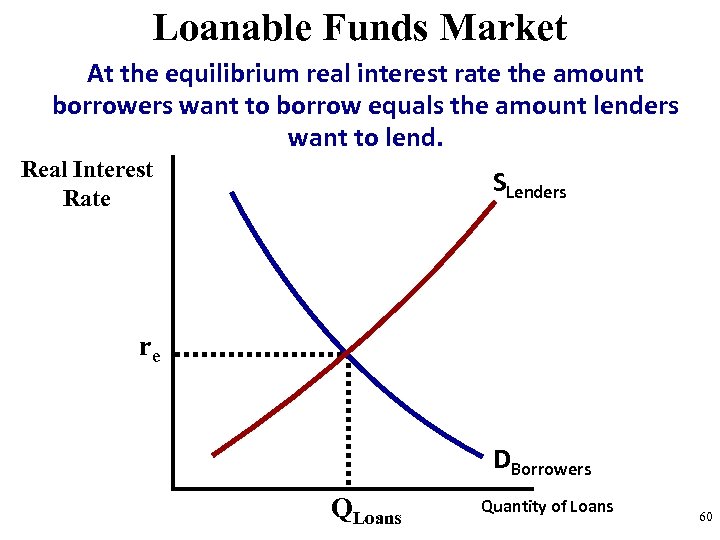 Loanable Funds Market

At the equilibrium real interest rate the amount borrowers want to borrow equals the amount lenders want to lend.

Real Interest Rate

$S_{Lenders}$

$r_e$

$D_{Borrowers}$

$Q_{Loans}$

Quantity of Loans

60